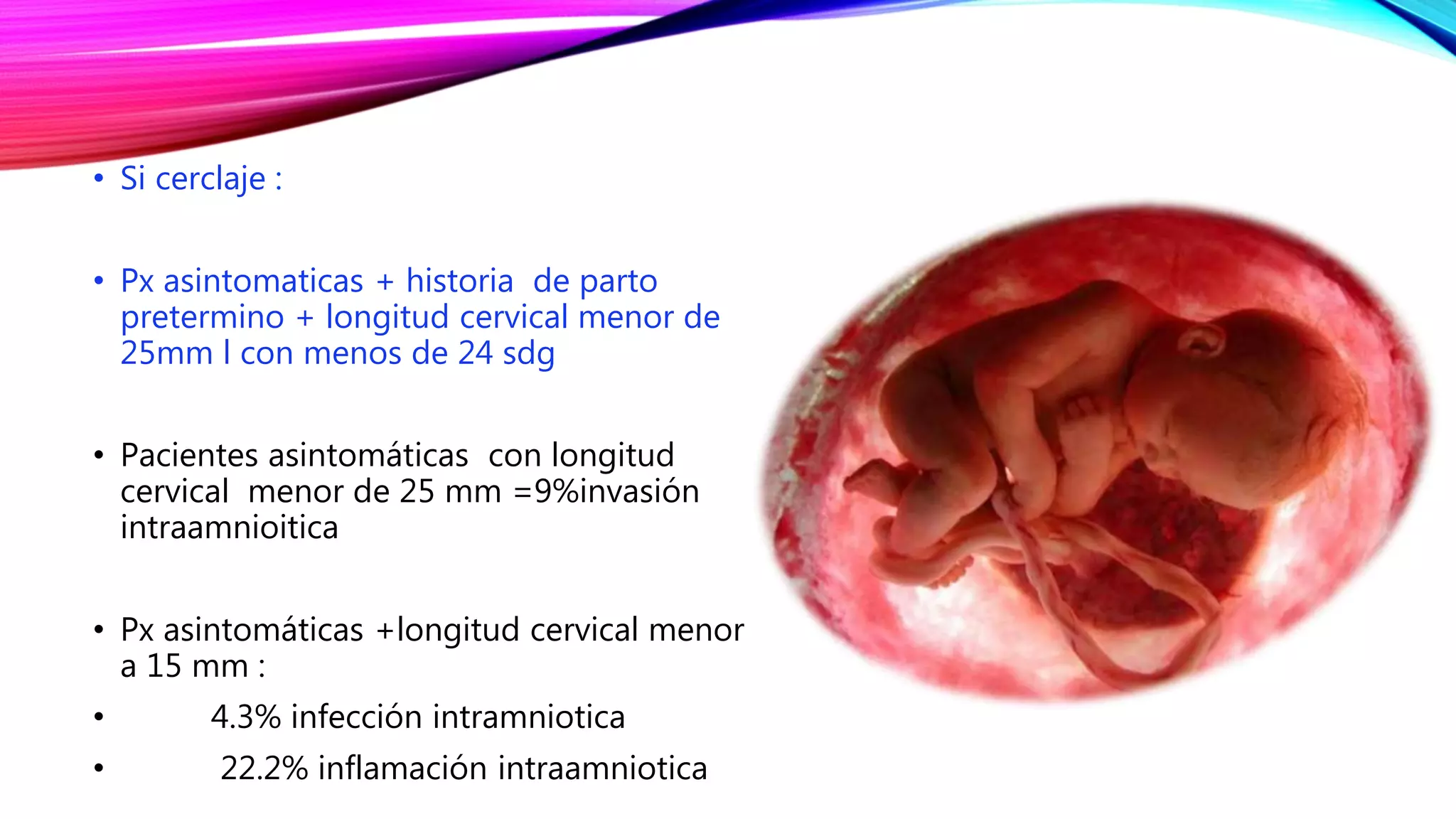 • Si cerclaje :

• Px asintomaticas + historia de parto pretermino + longitud cervical menor de 25mm l con menos de 24 sdg

• Pacientes asintomáticas con longitud cervical menor de 25 mm =9%invasión intraamnioitica

• Px asintomáticas +longitud cervical menor a 15 mm :

• 4.3% infección intramniotica

• 22.2% inflamación intraamniotica